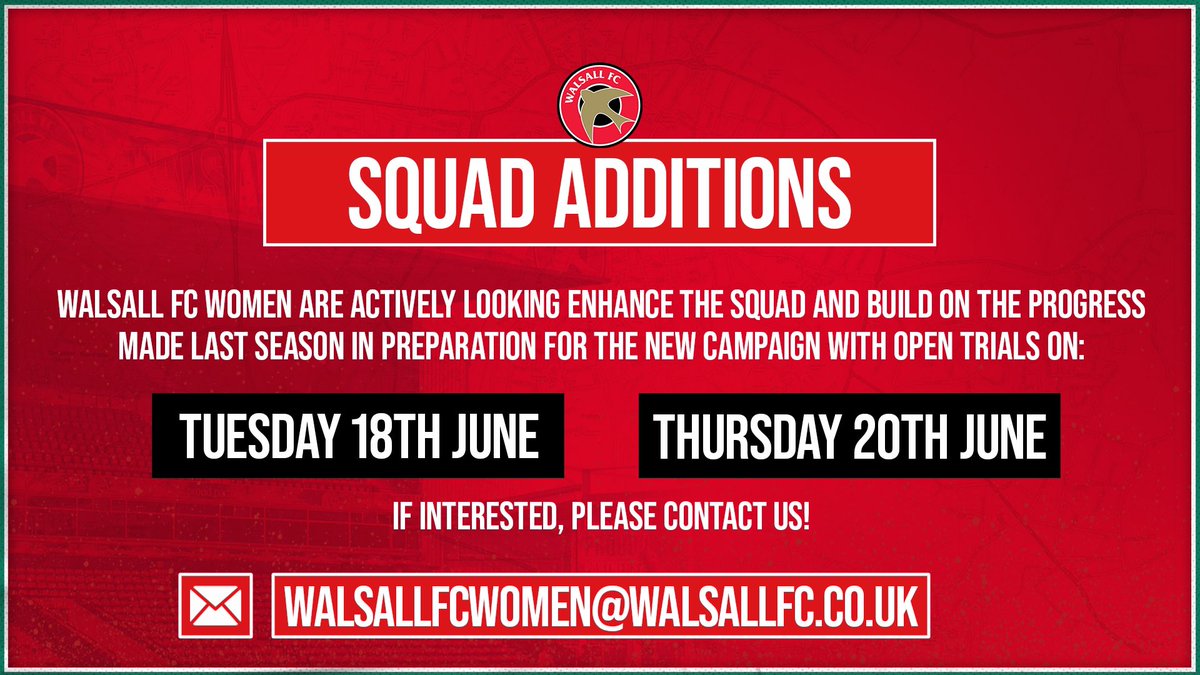 WALSALL FC

SQUAD ADDITIONS

WALSALL FC WOMEN ARE ACTIVELY LOOKING ENHANCE THE SQUAD AND BUILD ON THE PROGRESS MADE LAST SEASON IN PREPARATION FOR THE NEW CAMPAIGN WITH OPEN TRIALS ON:

TUESDAY 18TH JUNE

THURSDAY 20TH JUNE

IF INTERESTED, PLEASE CONTACT US!

WALSALLFCWOMEN@WALSALLFC.CO.UK